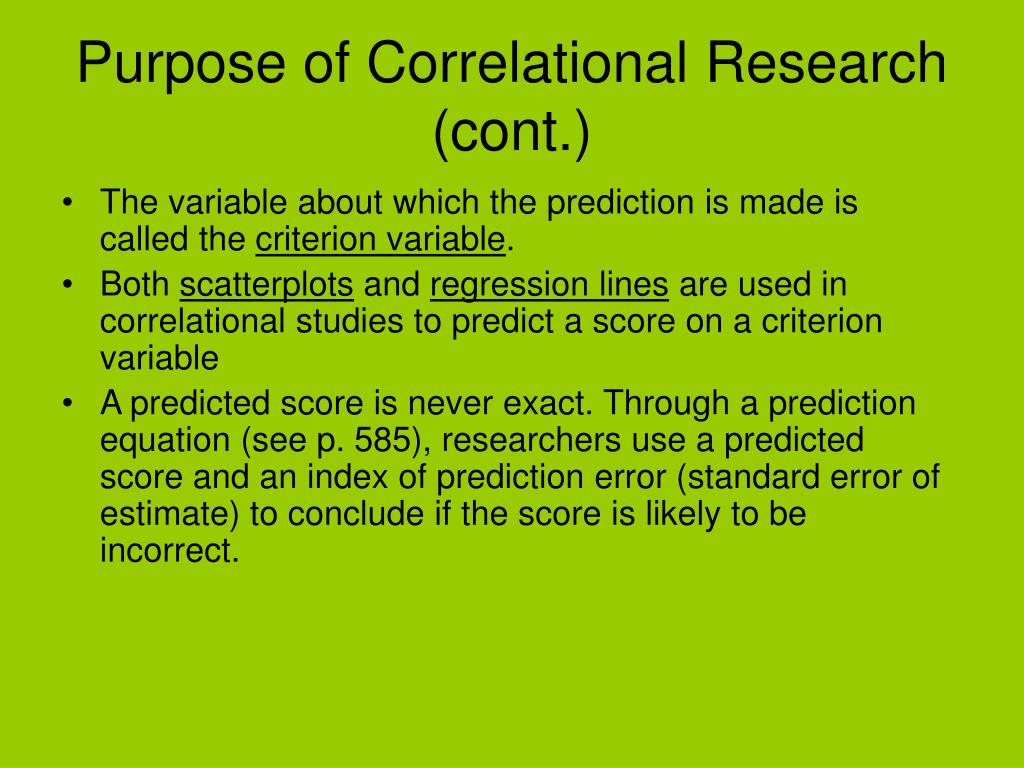 Purpose of Correlational Research (cont.)

• The variable about which the prediction is made is called the criterion variable.

• Both scatterplots and regression lines are used in correlational studies to predict a score on a criterion variable

• A predicted score is never exact. Through a prediction equation (see p. 585), researchers use a predicted score and an index of prediction error (standard error of estimate) to conclude if the score is likely to be incorrect.